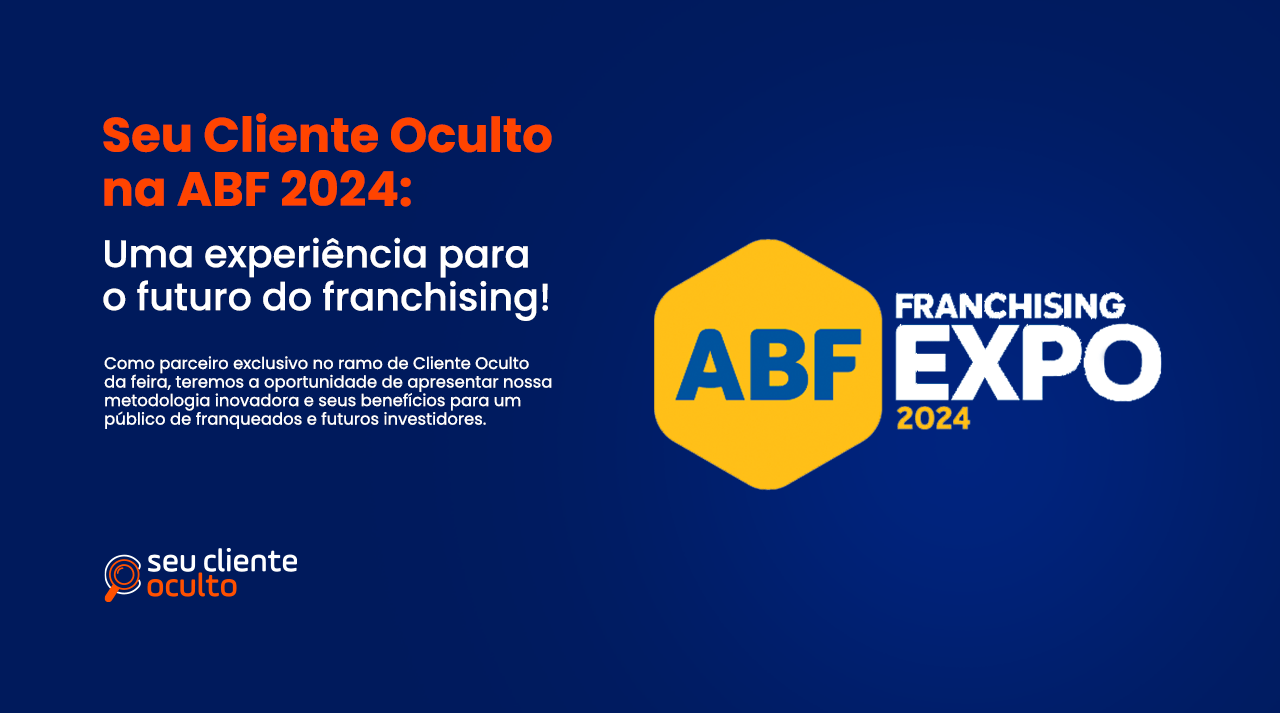 Seu Cliente Oculto na ABF 2024:

Uma experiência para o futuro do franchising!

Como parceiro exclusivo no ramo de Cliente Oculto da feira, teremos a oportunidade de apresentar nossa metodologia inovadora e seus benefícios para um público de franqueados e futuros investidores.

seu cliente oculto

ABF

FRANCHISING EXPO 2024